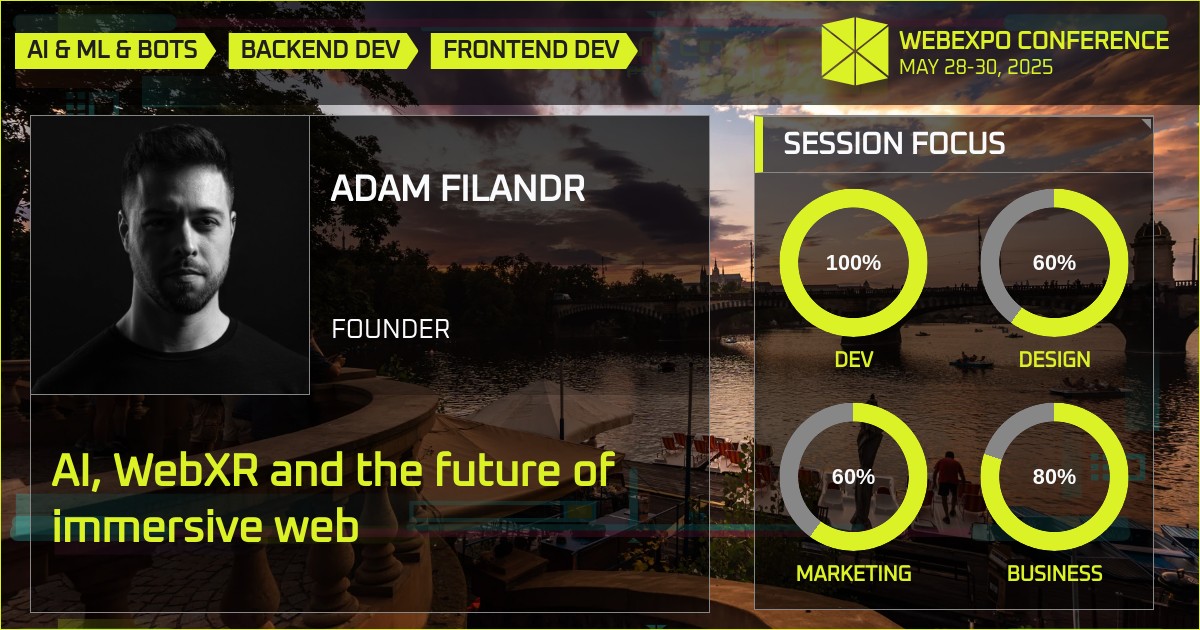 AI & ML & BOTS
BACKEND DEV
FRONTEND DEV

WEBEXPO CONFERENCE
MAY 28-30, 2025

ADAM FILANDR

FOUNDER

AI, WebXR and the future of immersive web

SESSION FOCUS

100%
DEV

60%
DESIGN

60%
MARKETING

80%
BUSINESS